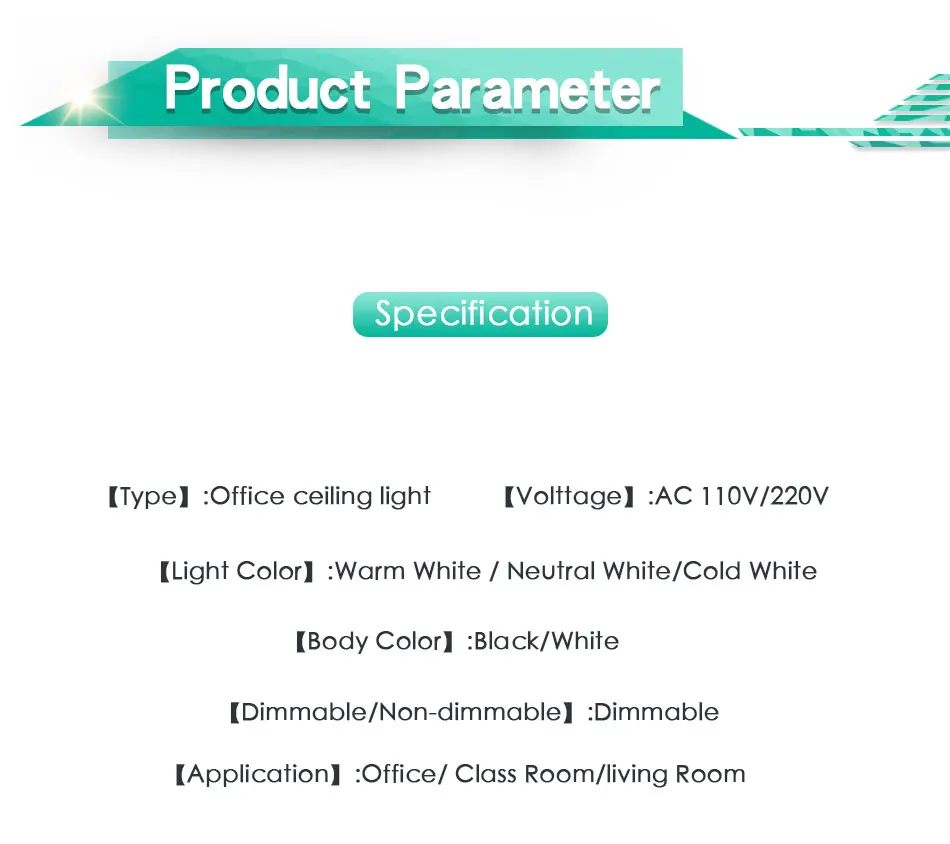 Product Parameter

Specification

【Type】:Office ceiling light 【Volttage】:AC 110V/220V

【Light Color】:Warm White / Neutral White/Cold White

【Body Color】:Black/White

【Dimmable/Non-dimmable】:Dimmable

【Application】:Office/ Class Room/living Room